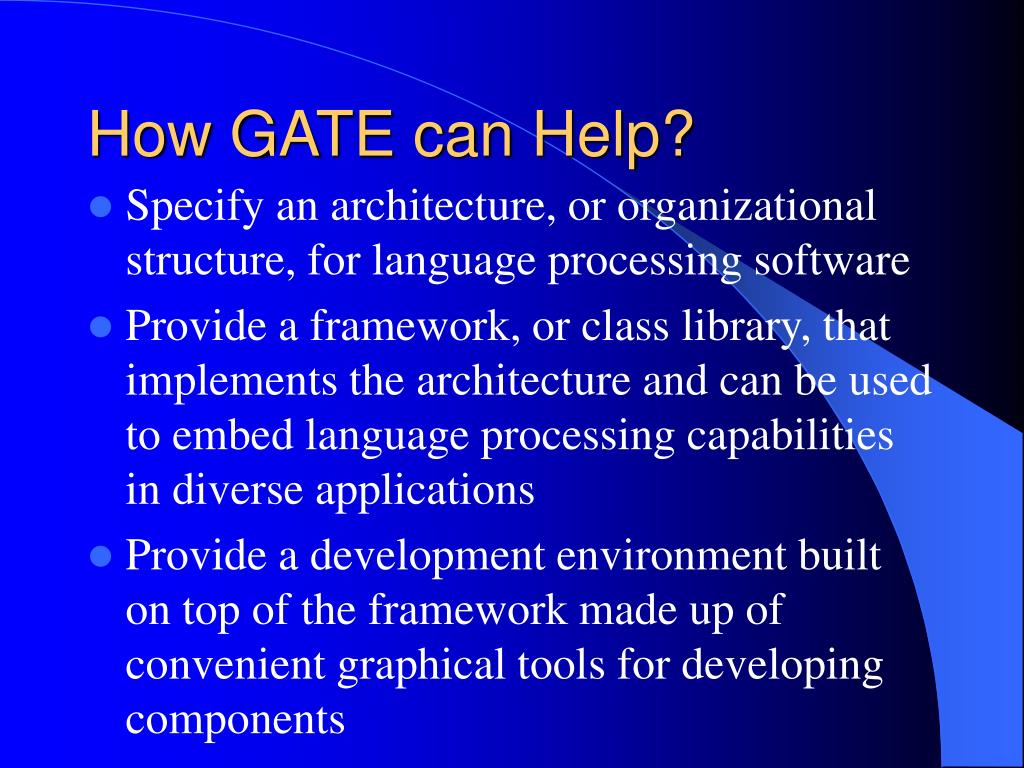 How GATE can Help?

- Specify an architecture, or organizational structure, for language processing software
- Provide a framework, or class library, that implements the architecture and can be used to embed language processing capabilities in diverse applications
- Provide a development environment built on top of the framework made up of convenient graphical tools for developing components